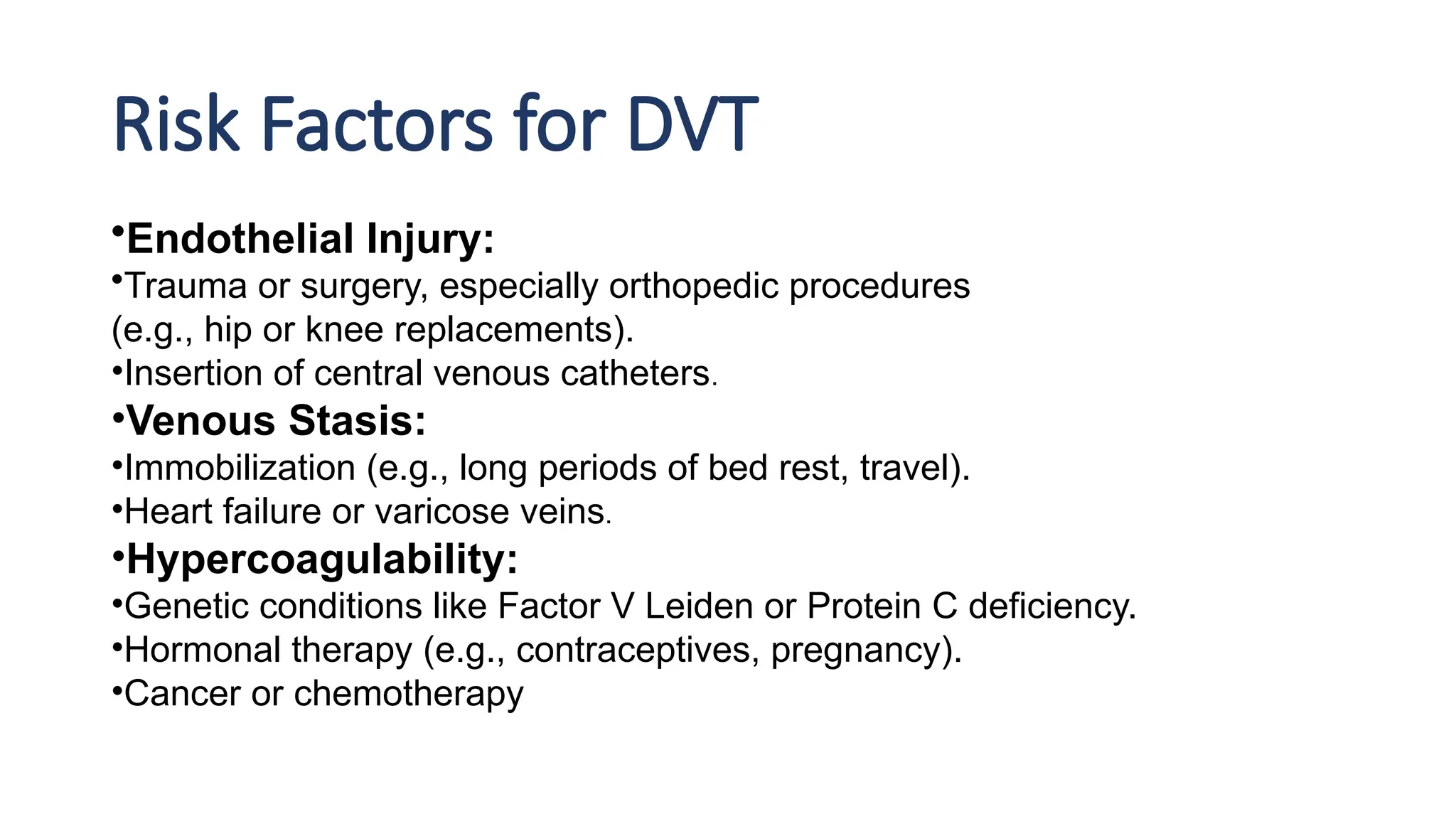 Risk Factors for DVT

•Endothelial Injury:
•Trauma or surgery, especially orthopedic procedures (e.g., hip or knee replacements).
•Insertion of central venous catheters.
•Venous Stasis:
•Immobilization (e.g., long periods of bed rest, travel).
•Heart failure or varicose veins.
•Hypercoagulability:
•Genetic conditions like Factor V Leiden or Protein C deficiency.
•Hormonal therapy (e.g., contraceptives, pregnancy).
•Cancer or chemotherapy